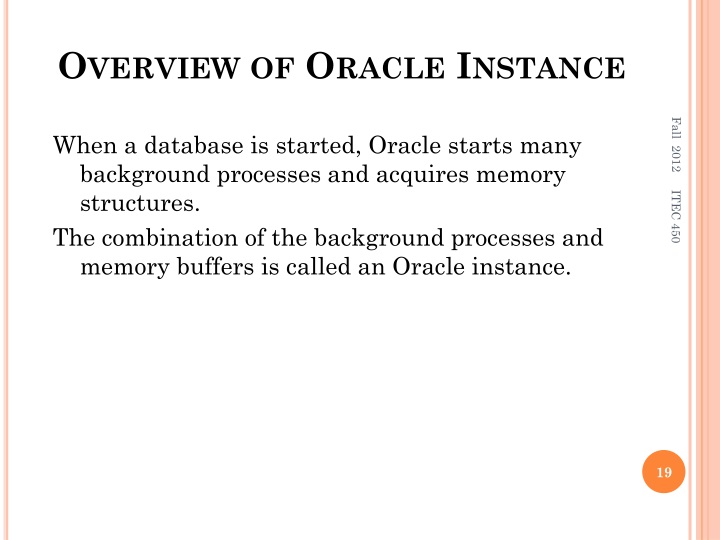 OVERVIEW OF ORACLE INSTANCE

When a database is started, Oracle starts many background processes and acquires memory structures.

The combination of the background processes and memory buffers is called an Oracle instance.

Fall 2012 ITEC 450

19